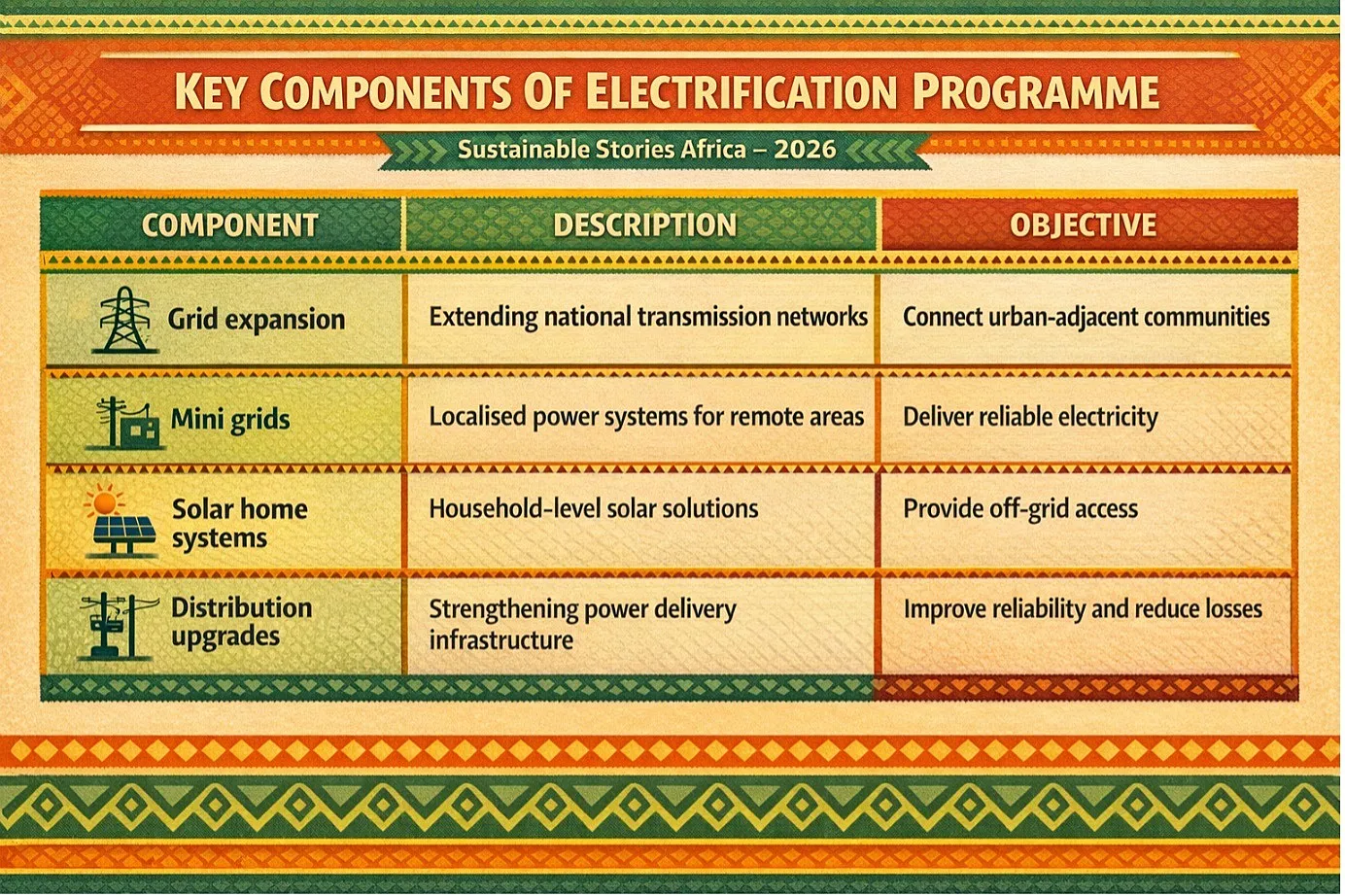 KEY COMPONENTS OF ELECTRIFICATION PROGRAMME

Sustainable Stories Africa – 2026

| COMPONENT | DESCRIPTION | OBJECTIVE |
|---|---|---|
| Grid expansion | Extending national transmission networks | Connect urban-adjacent communities |
| Mini grids | Localised power systems for remote areas | Deliver reliable electricity |
| Solar home systems | Household-level solar solutions | Provide off-grid access |
| Distribution upgrades | Strengthening power delivery infrastructure | Improve reliability and reduce losses |